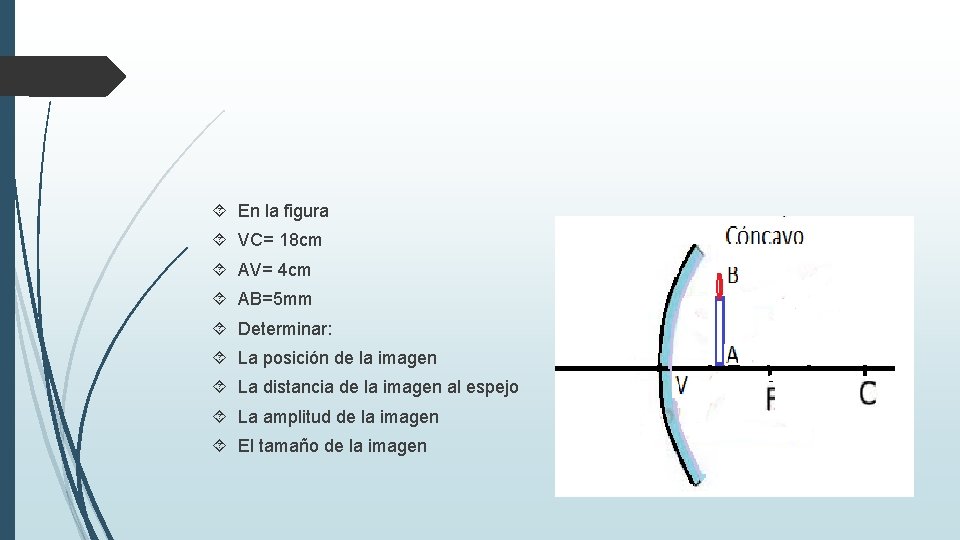 En la figura
VC= 18cm
AV= 4cm
AB=5mm
Determinar:
La posición de la imagen
La distancia de la imagen al espejo
La amplitud de la imagen
El tamaño de la imagen

Cóncavo
B
A
V
F
C